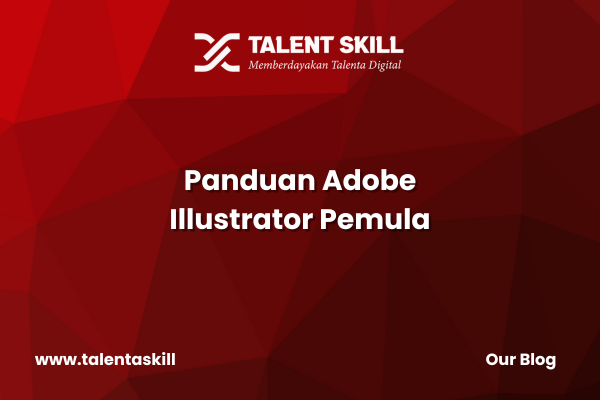 TALENT SKILL
Memberdayakan Talenta Digital

Panduan Adobe Illustrator Pemula

www.talentaskill

Our Blog